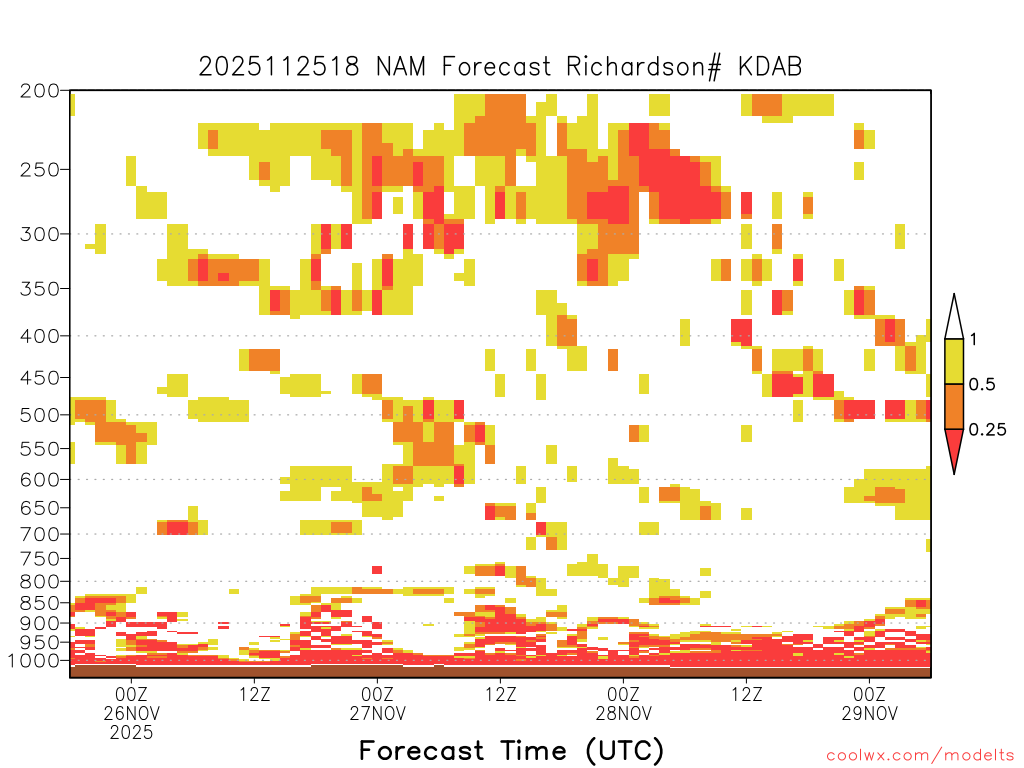 2025112518 NAM Forecast Richardson# KDAB

200
250
300
350
400
450
500
550
600
650
700
750
800
850
900
950
1000

1
0.5
0.25

00Z
26NOV
2025
12Z
00Z
27NOV
12Z
00Z
28NOV
12Z
00Z
29NOV

Forecast Time (UTC)

coolwx.com/modelts